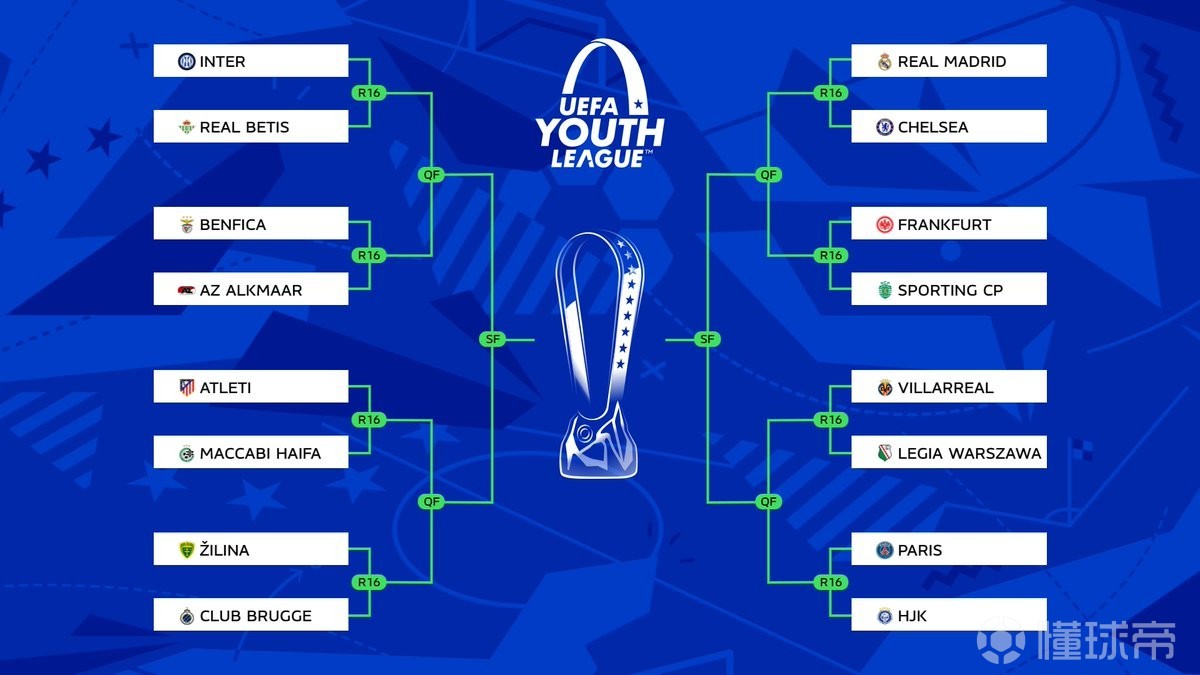 UEFA YOUTH LEAGUE™

INTER
R16
REAL BETIS
QF
BENFICA
R16
AZ ALKMAAR
SF
ATLETI
R16
MACCABI HAIFA
QF
ŽILINA
R16
CLUB BRUGGE

REAL MADRID
R16
CHELSEA
QF
FRANKFURT
R16
SPORTING CP
SF
VILLARREAL
R16
LEGIA WARSZAWA
QF
PARIS
R16
HJK

懂球帝